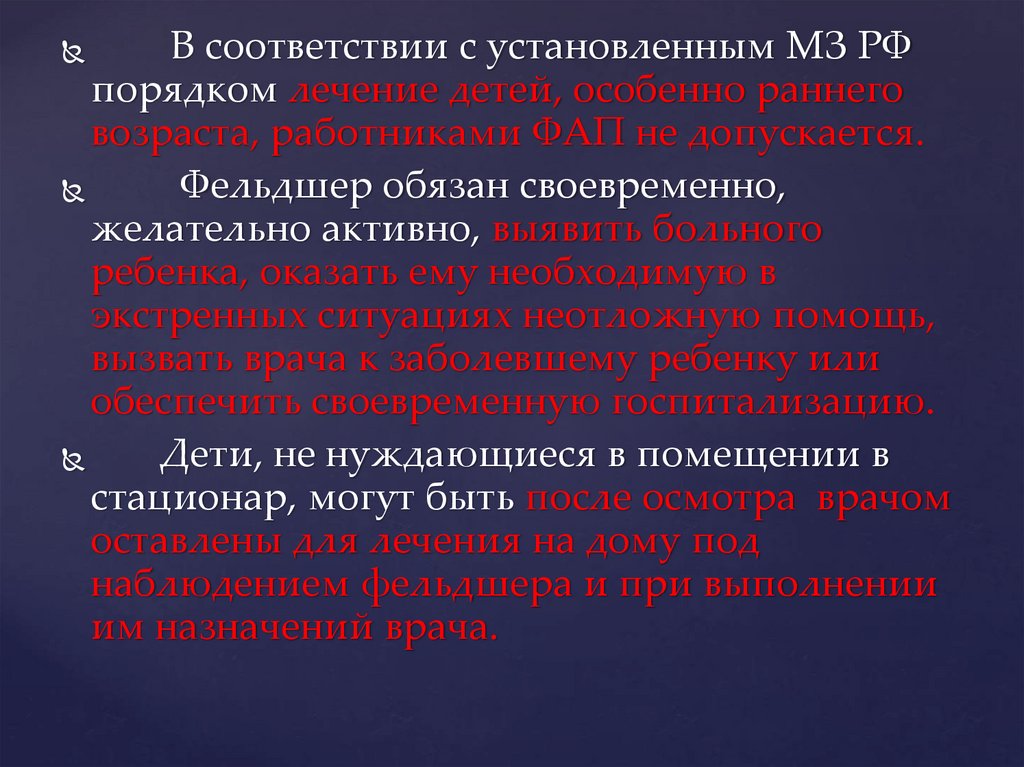 В соответствии с установленным МЗ РФ порядком лечение детей, особенно раннего возраста, работниками ФАП не допускается.

Фельдшер обязан своевременно, желательно активно, выявить больного ребенка, оказать ему необходимую в экстренных ситуациях неотложную помощь, вызвать врача к заболевшему ребенку или обеспечить своевременную госпитализацию.

Дети, не нуждающиеся в помещении в стационар, могут быть после осмотра врачом оставлены для лечения на дому под наблюдением фельдшера и при выполнении им назначений врача.